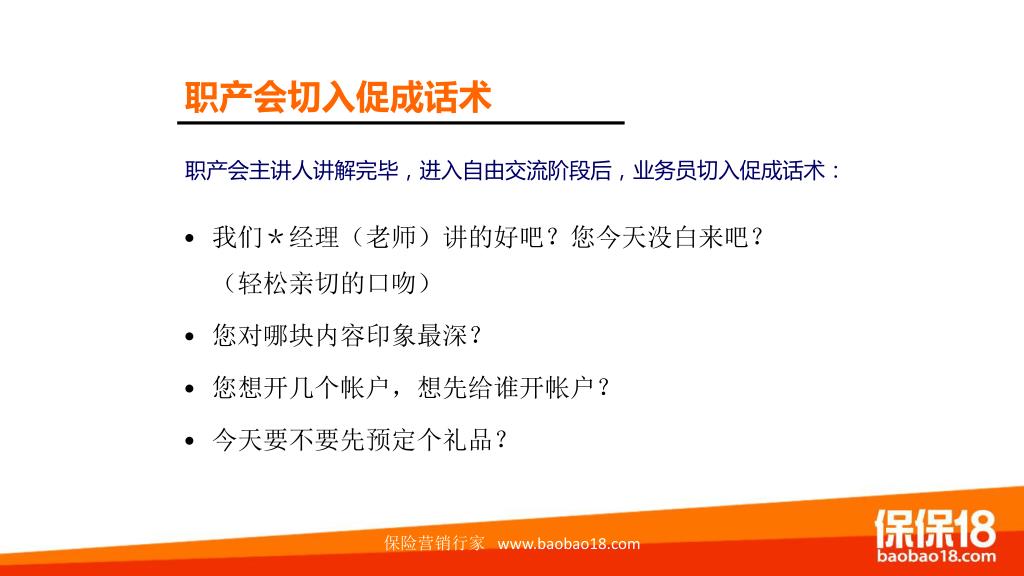 职产会切入促成话术

职产会主讲人讲解完毕，进入自由交流阶段后，业务员切入促成话术：

• 我们＊经理（老师）讲的好吧？您今天没白来吧？（轻松亲切的口吻）

• 您对哪块内容印象最深？

• 您想开几个帐户，想先给谁开帐户？

• 今天要不要先预定个礼品？

保险营销行家 www.baobao18.com

保保18
baobao18.com